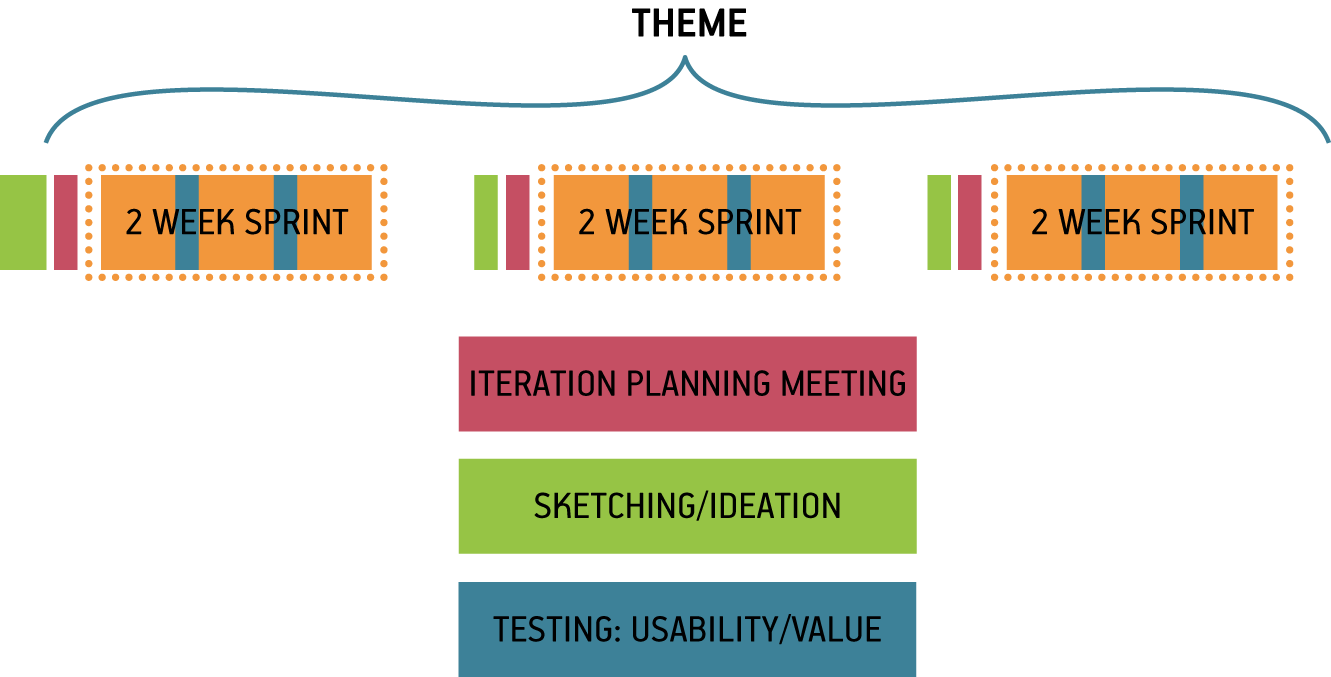 THEME

2 WEEK SPRINT

2 WEEK SPRINT

2 WEEK SPRINT

ITERATION PLANNING MEETING

SKETCHING/IDEATION

TESTING: USABILITY/VALUE